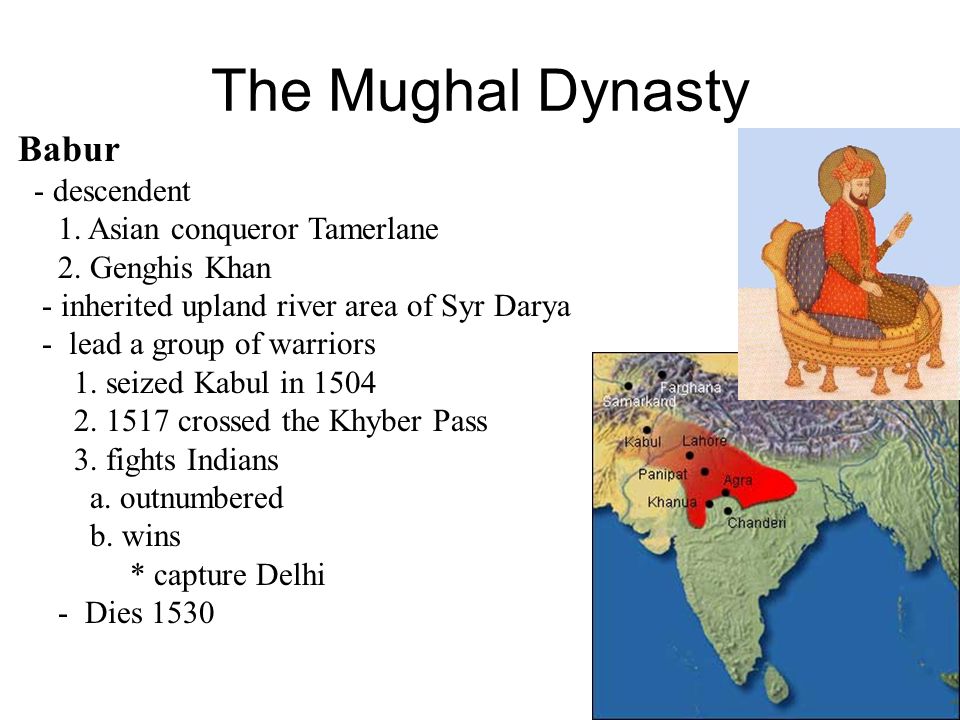 The Mughal Dynasty

Babur

- descendent

1. Asian conqueror Tamerlane

2. Genghis Khan

- inherited upland river area of Syr Darya

- lead a group of warriors

1. seized Kabul in 1504

2. 1517 crossed the Khyber Pass

3. fights Indians

a. outnumbered

b. wins

* capture Delhi

- Dies 1530

Farghana
Samarkand
Kabul
Lahore
Panipat
Agra
Khanua
Chanderi